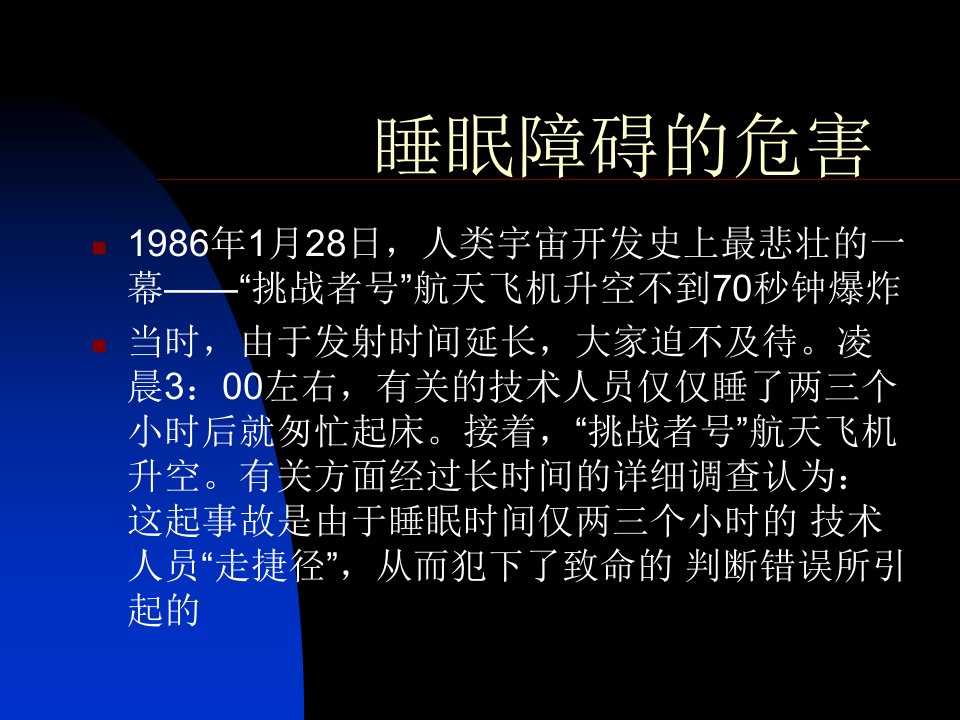 睡眠障碍的危害

1986年1月28日，人类宇宙开发史上最悲壮的一幕——“挑战者号”航天飞机升空不到70秒钟爆炸

当时，由于发射时间延长，大家迫不及待。凌晨3：00左右，有关的技术人员仅仅睡了两三个小时后就匆忙起床。接着，“挑战者号”航天飞机升空。有关方面经过长时间的详细调查认为：这起事故是由于睡眠时间仅两三个小时的 技术人员“走捷径”，从而犯下了致命的 判断错误所引起的